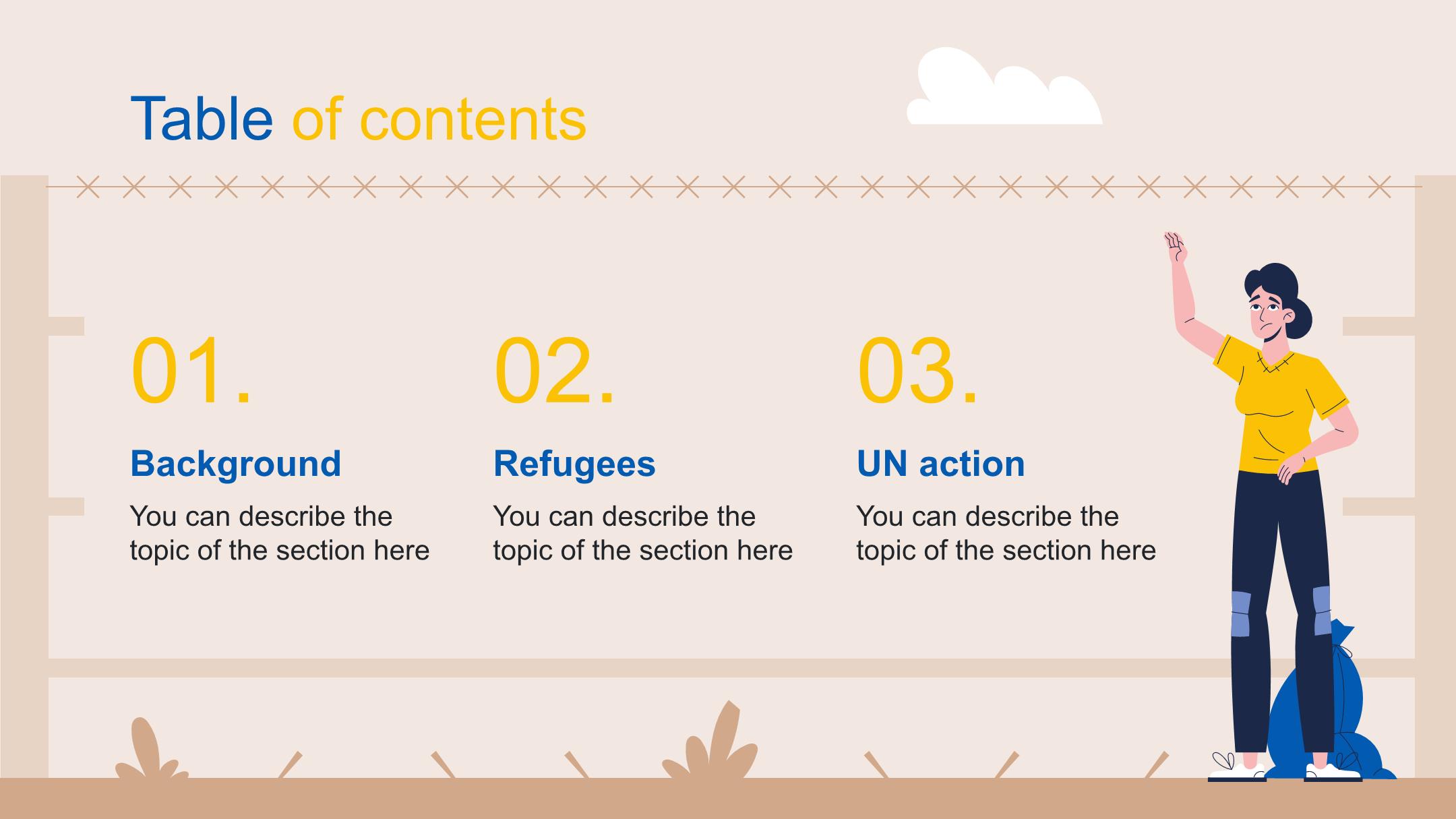 Table of contents

01.

Background

You can describe the topic of the section here

02.

Refugees

You can describe the topic of the section here

03.

UN action

You can describe the topic of the section here